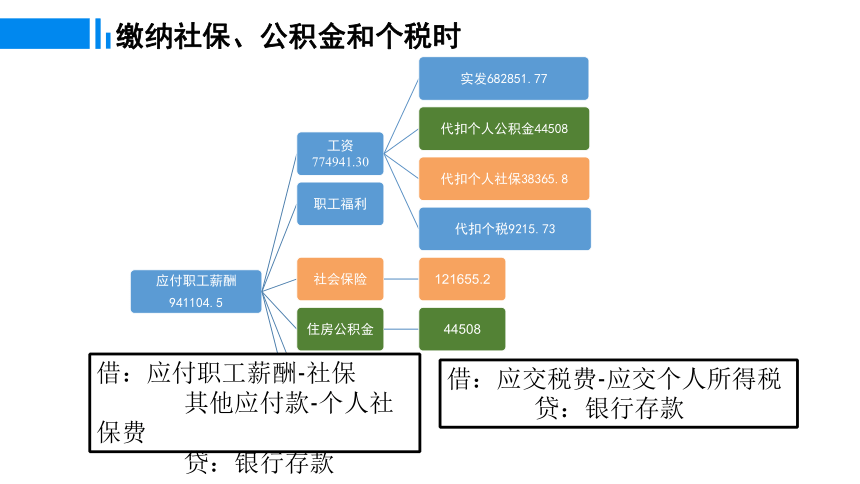 缴纳社保、公积金和个税时

应付职工薪酬
941104.5

工资
774941.30

职工福利

社会保险

住房公积金

实发682851.77

代扣个人公积金44508

代扣个人社保38365.8

代扣个税9215.73

121655.2

44508

借：应付职工薪酬-社保
其他应付款-个人社保费
贷：银行存款

借：应交税费-应交个人所得税
贷：银行存款